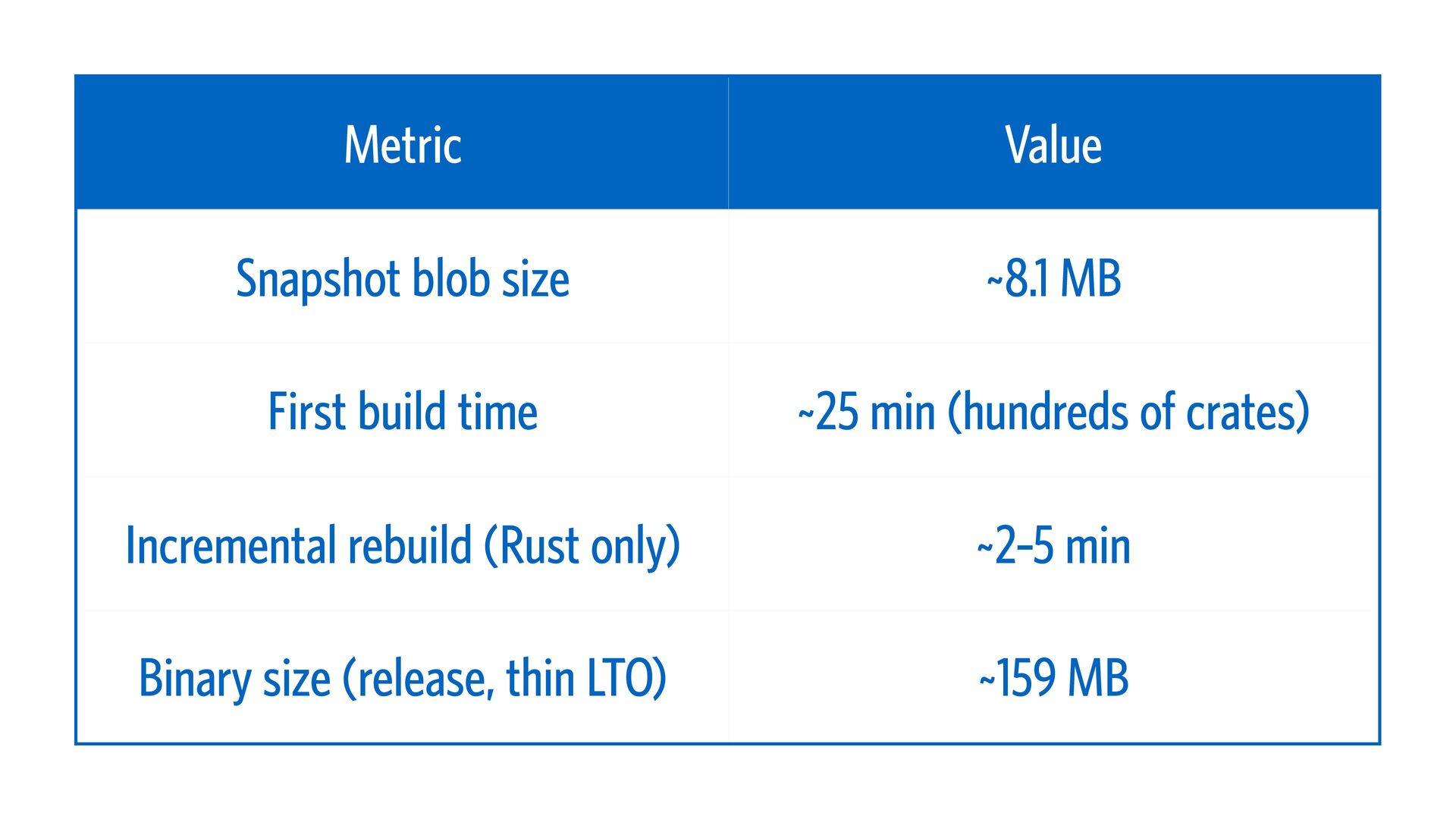 | Metric | Value |
|---|---|
| Snapshot blob size | ~8.1 MB |
| First build time | ~25 min (hundreds of crates) |
| Incremental rebuild (Rust only) | ~2–5 min |
| Binary size (release, thin LTO) | ~159 MB |